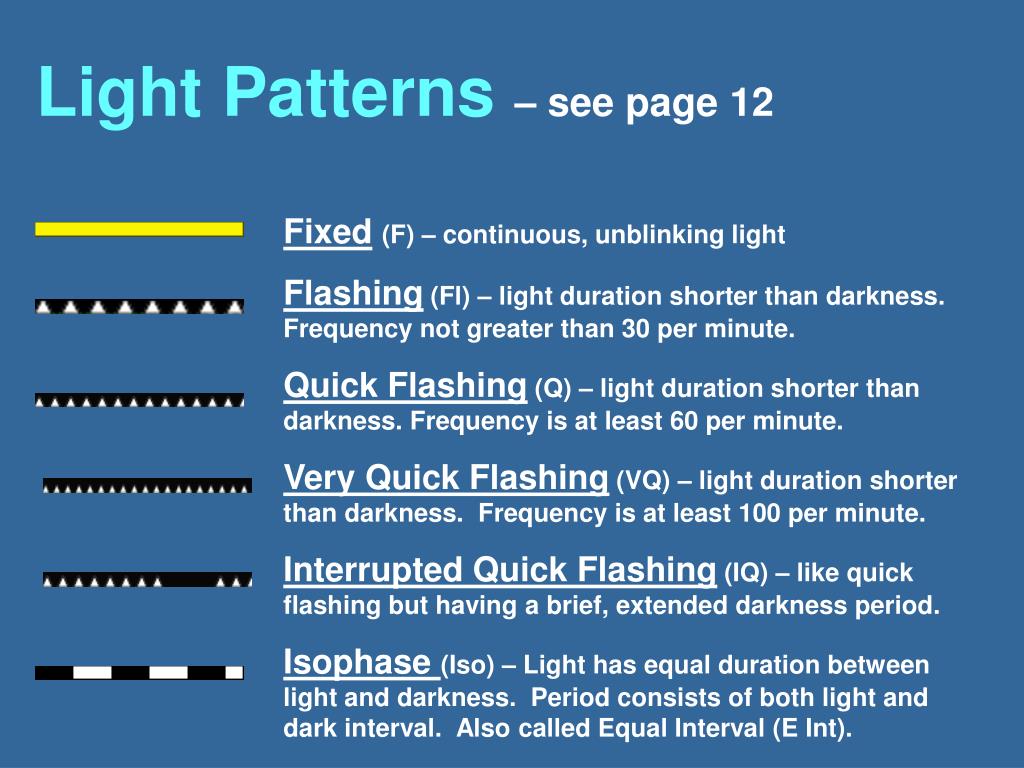 Light Patterns – see page 12

Fixed (F) – continuous, unblinking light

Flashing (Fl) – light duration shorter than darkness. Frequency not greater than 30 per minute.

Quick Flashing (Q) – light duration shorter than darkness. Frequency is at least 60 per minute.

Very Quick Flashing (VQ) – light duration shorter than darkness. Frequency is at least 100 per minute.

Interrupted Quick Flashing (IQ) – like quick flashing but having a brief, extended darkness period.

Isophase (Iso) – Light has equal duration between light and darkness. Period consists of both light and dark interval. Also called Equal Interval (E Int).